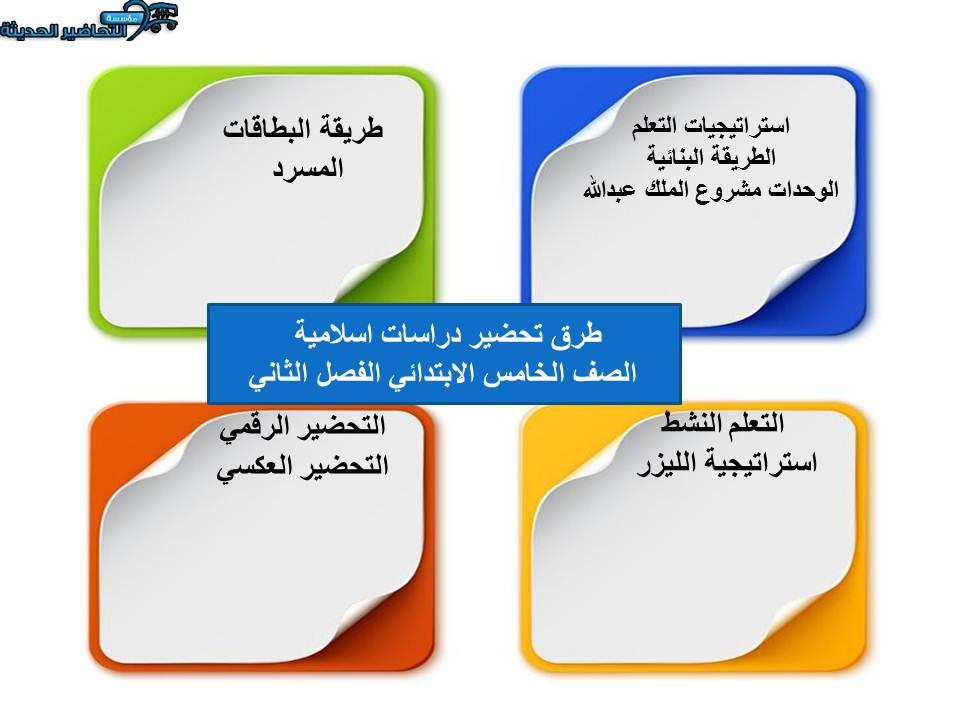 مؤسسة التحاضير الحديثة

استراتيجيات التعلم
الطريقة البنائية
الوحدات مشروع الملك عبدالله

طريقة البطاقات
المسرد

طرق تحضير دراسات اسلامية
الصف الخامس الابتدائي الفصل الثاني

التعلم النشط
استراتيجية الليزر

التحضير الرقمي
التحضير العكسي